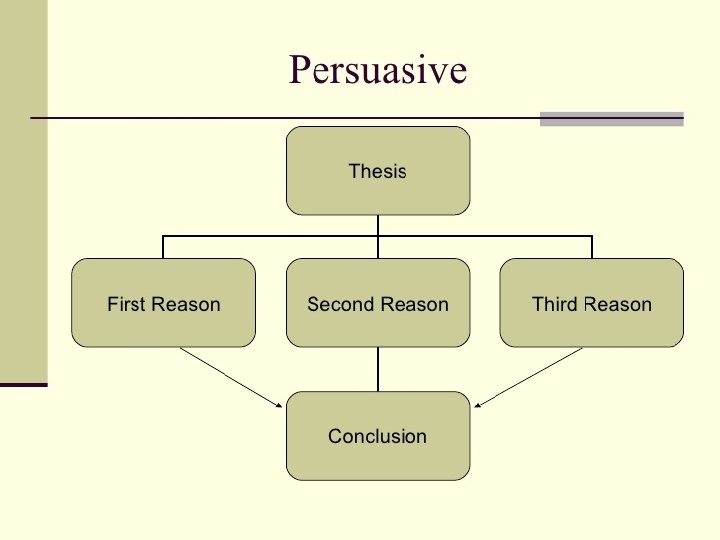 Persuasive

Thesis

First Reason

Second Reason

Third Reason

Conclusion